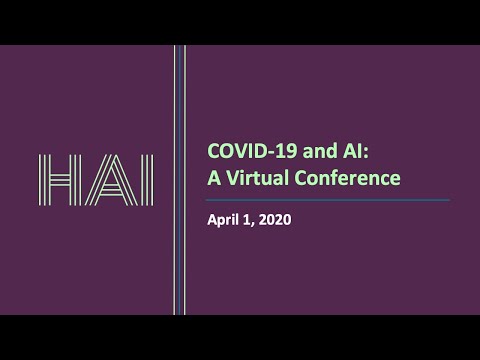 HAI

COVID-19 and AI:
A Virtual Conference

April 1, 2020